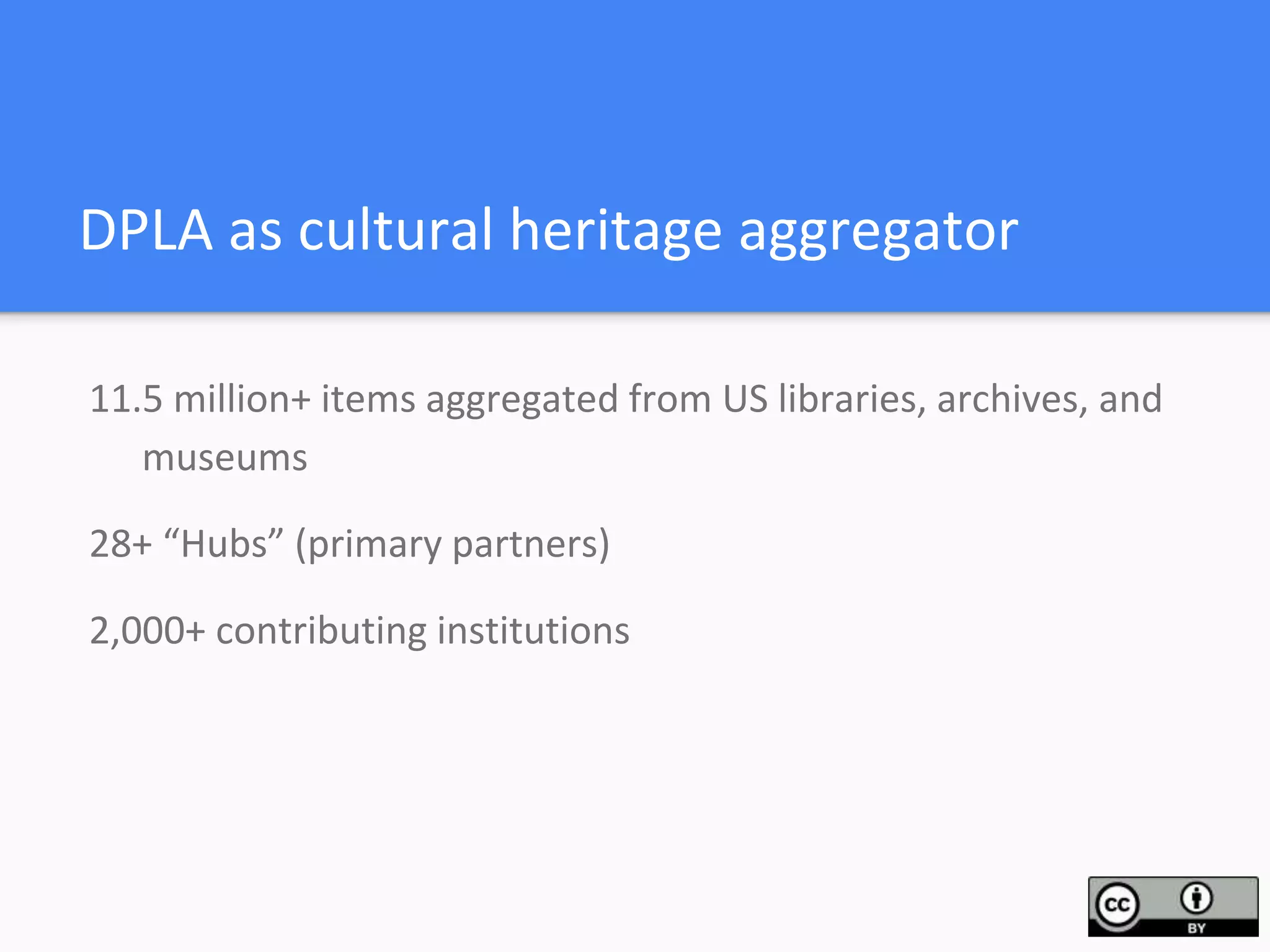 DPLA as cultural heritage aggregator

11.5 million+ items aggregated from US libraries, archives, and museums

28+ “Hubs” (primary partners)

2,000+ contributing institutions

cc BY